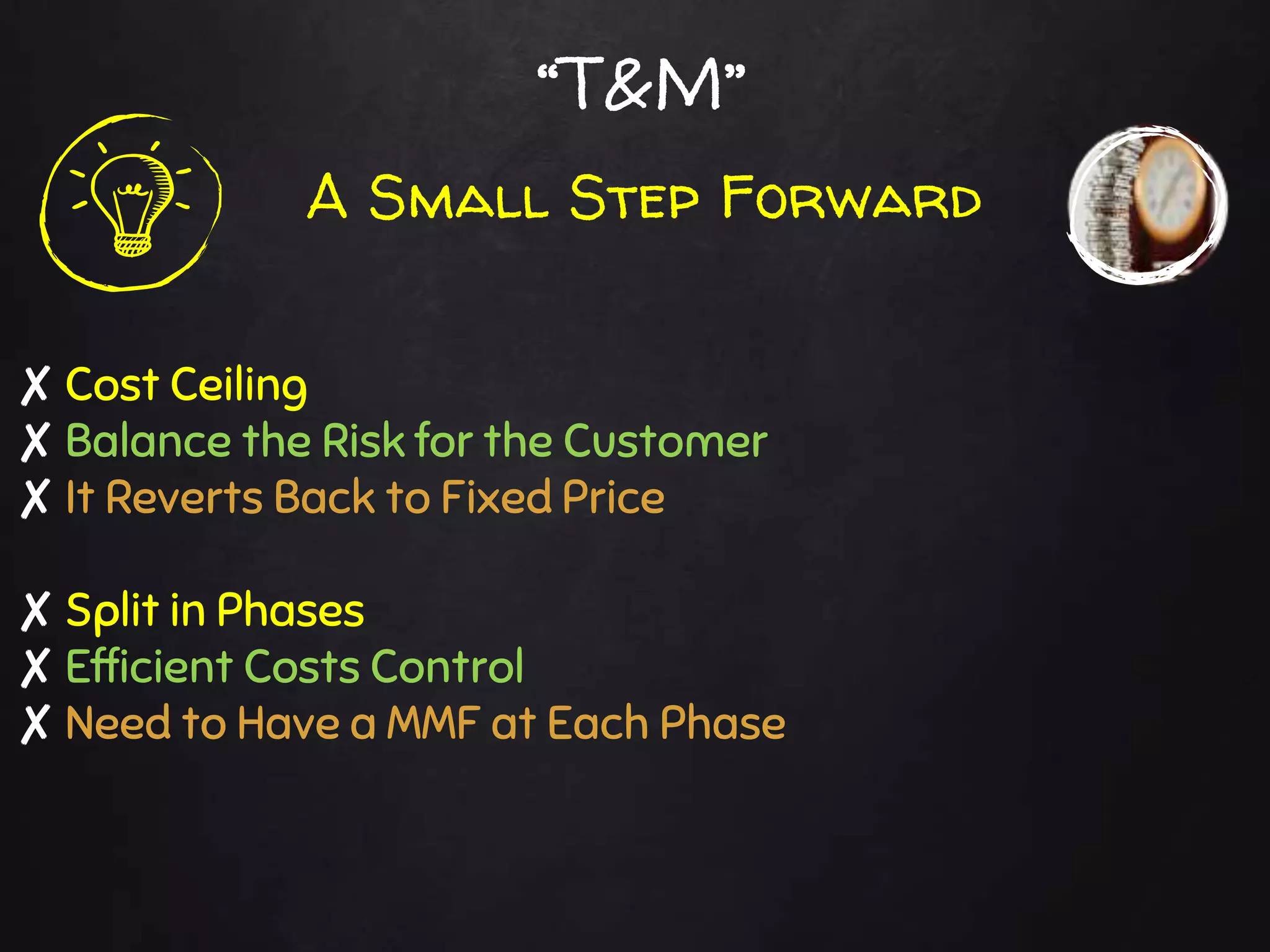 “T&M”

A Small Step Forward

✗ Cost Ceiling
✗ Balance the Risk for the Customer
✗ It Reverts Back to Fixed Price

✗ Split in Phases
✗ Efficient Costs Control
✗ Need to Have a MMF at Each Phase